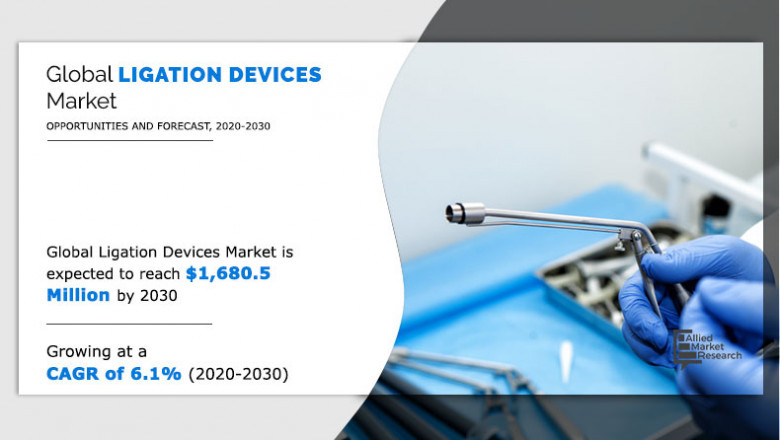 Global LIGATION DEVICES Market

OPPORTUNITIES AND FORECAST, 2020-2030

Global Ligation Devices Market is expected to reach $1,680.5 Million by 2030

Growing at a CAGR of 6.1% (2020-2030)

Allied Market Research